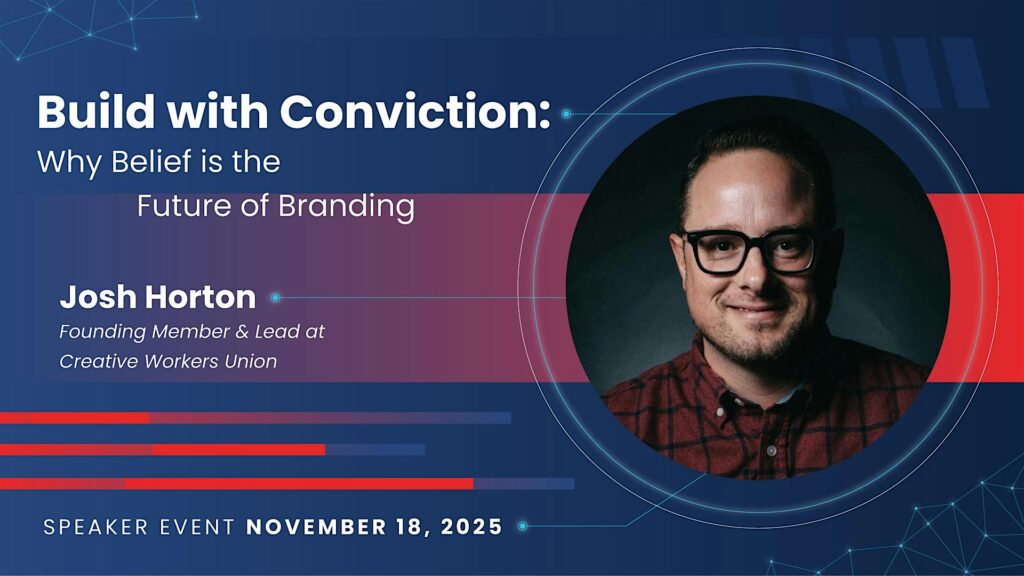 Build with Conviction:
Why Belief is the
Future of Branding

Josh Horton
Founding Member & Lead at
Creative Workers Union

SPEAKER EVENT NOVEMBER 18, 2025